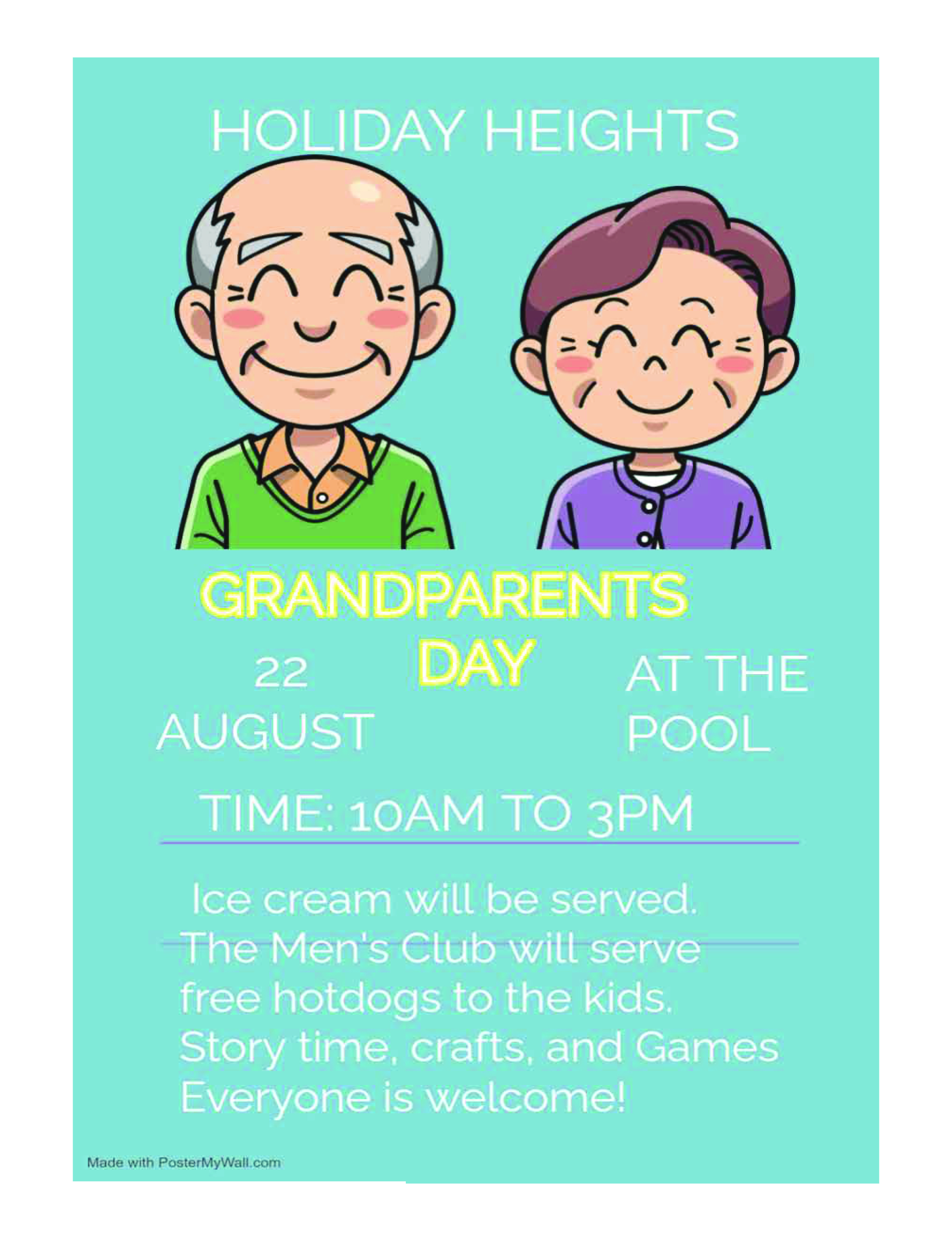 HOLIDAY HEIGHTS

GRANDPARENTS DAY

22 AUGUST

AT THE POOL

TIME: 10AM TO 3PM

Ice cream will be served.
The Men's Club will serve free hotdogs to the kids.
Story time, crafts, and Games
Everyone is welcome!

Made with PosterMyWall.com